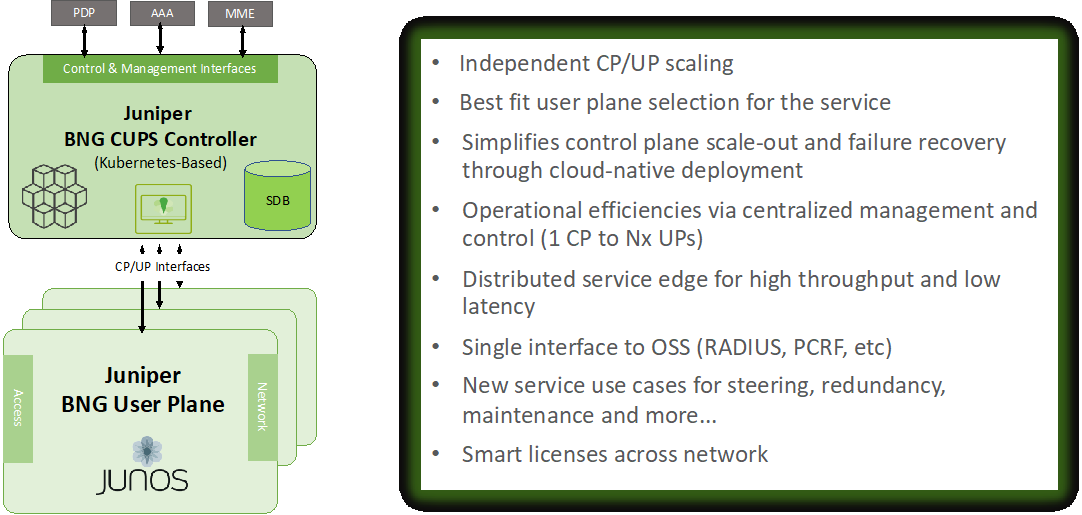 PDP

AAA

MME

Control & Management Interfaces

Juniper
BNG CUPS Controller
(Kubernetes-Based)

SDB

CP/UP Interfaces

Access

Juniper
BNG User Plane

Network

JUNOS

• Independent CP/UP scaling
• Best fit user plane selection for the service
• Simplifies control plane scale-out and failure recovery through cloud-native deployment
• Operational efficiencies via centralized management and control (1 CP to Nx UPs)
• Distributed service edge for high throughput and low latency
• Single interface to OSS (RADIUS, PCRF, etc)
• New service use cases for steering, redundancy, maintenance and more…
• Smart licenses across network